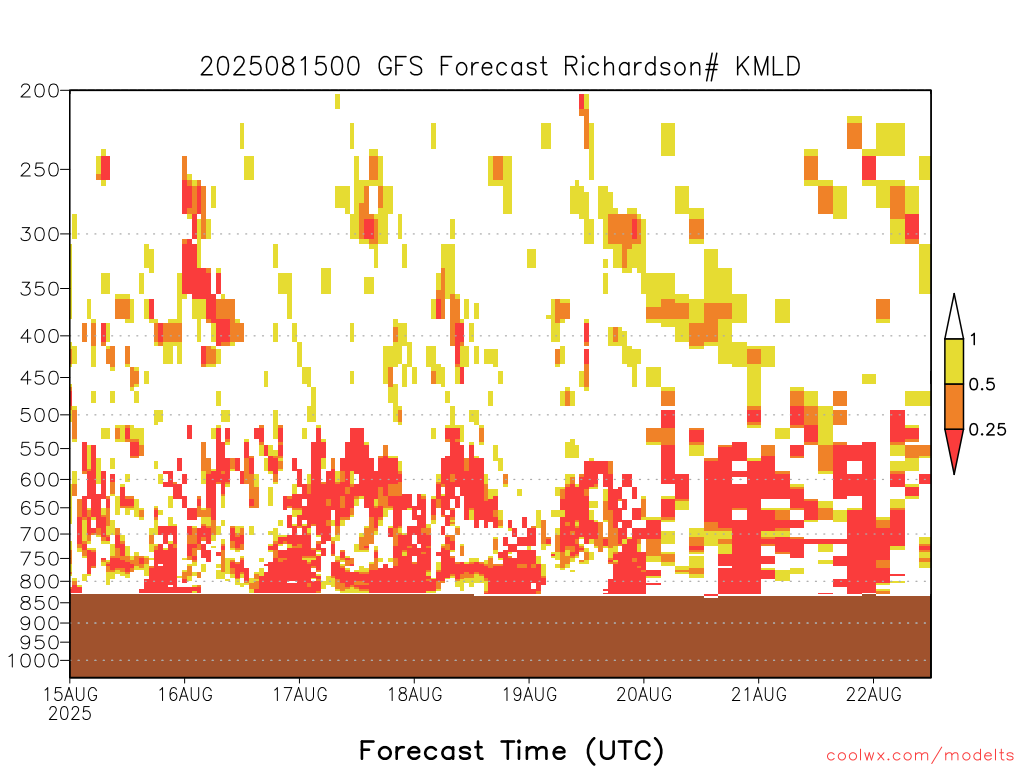 2025081500 GFS Forecast Richardson# KMLD

200
250
300
350
400
450
500
550
600
650
700
750
800
850
900
950
1000

1
0.5
0.25

15AUG
2025
16AUG
17AUG
18AUG
19AUG
20AUG
21AUG
22AUG

Forecast Time (UTC)

coolwx.com/modelts